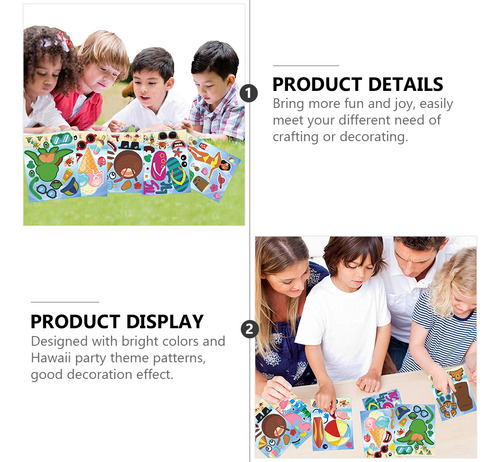 1

PRODUCT DETAILS

Bring more fun and joy, easily meet your different need of crafting or decorating.

PRODUCT DISPLAY

Designed with bright colors and Hawaii party theme patterns, good decoration effect.

2